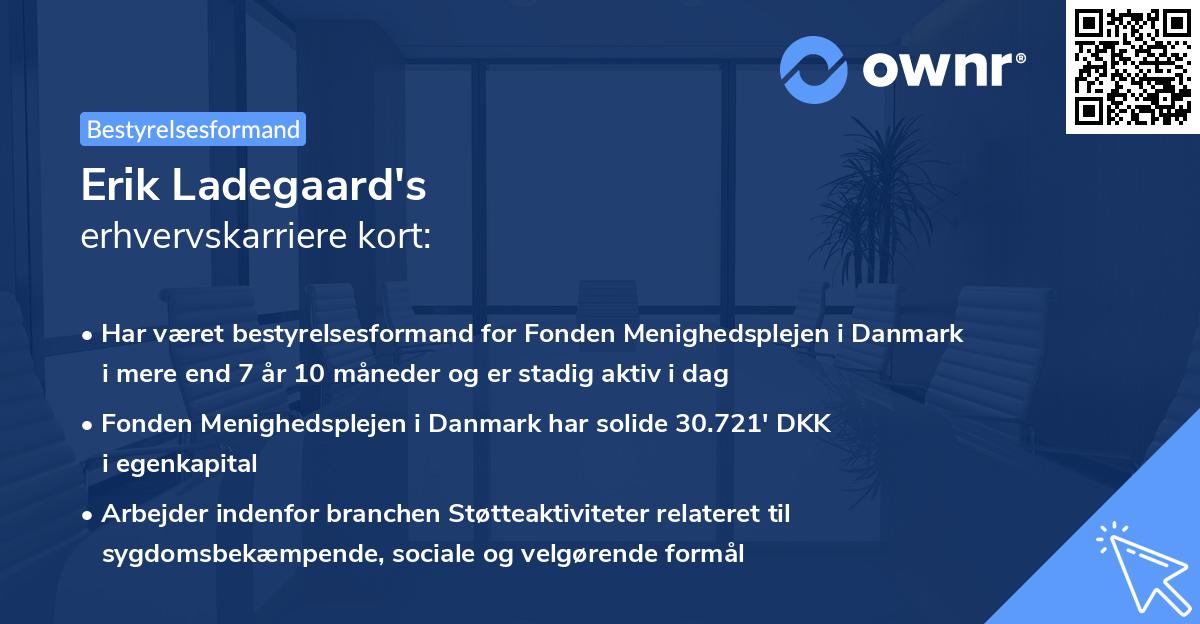 ownr®

Bestyrelsesformand

Erik Ladegaard's
erhvervskarriere kort:

• Har været bestyrelsesformand for Fonden Menighedsplejen i Danmark i mere end 7 år 10 måneder og er stadig aktiv i dag

• Fonden Menighedsplejen i Danmark har solide 30.721' DKK i egenkapital

• Arbejder indenfor branchen Støtteaktiviteter relateret til sygdomsbekæmpende, sociale og velgørende formål